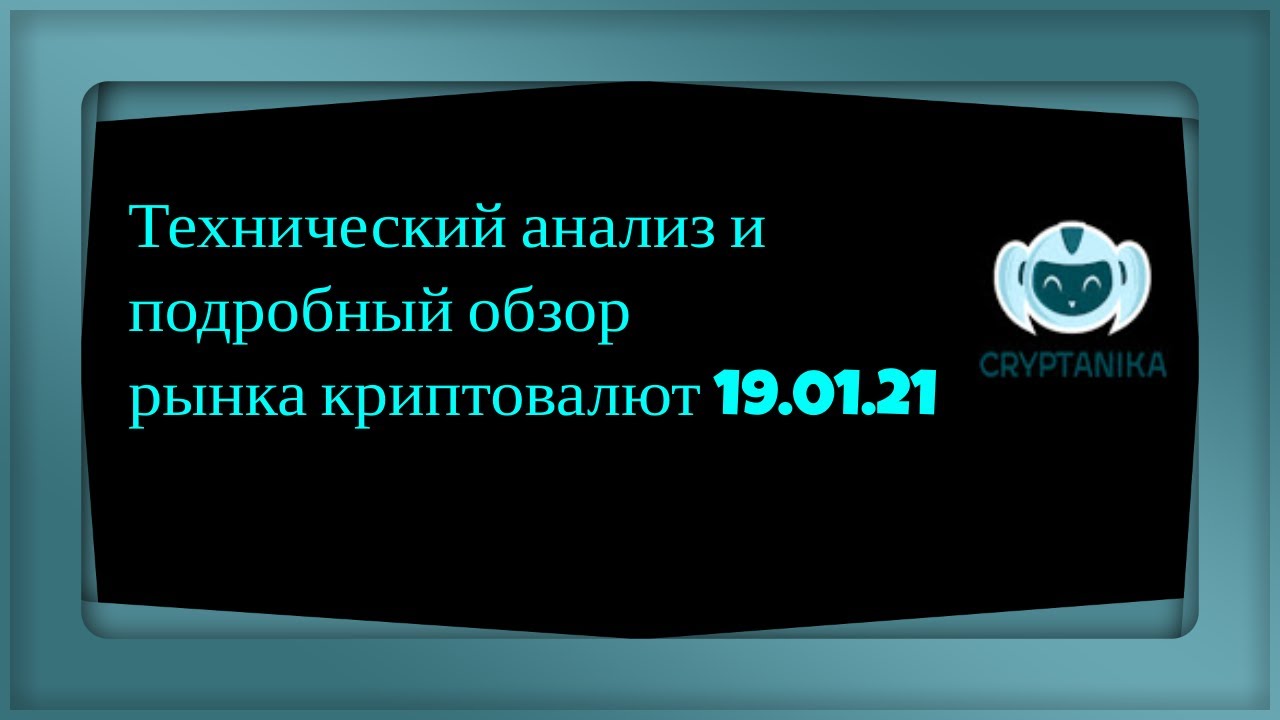 Технический анализ и подробный обзор рынка криптовалют 19.01.21

CRYPTANIKA